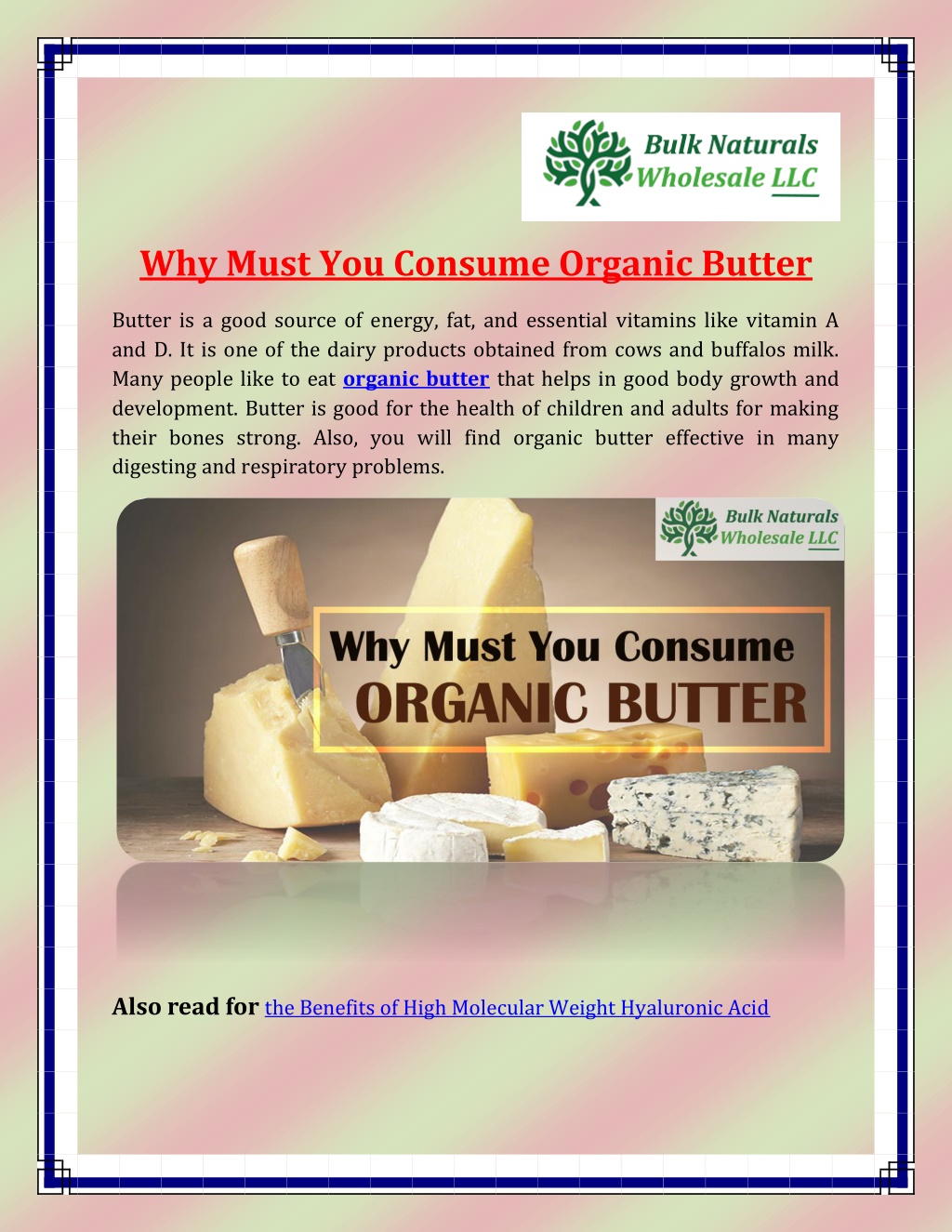 Bulk Naturals Wholesale LLC

Why Must You Consume Organic Butter

Butter is a good source of energy, fat, and essential vitamins like vitamin A and D. It is one of the dairy products obtained from cows and buffalos milk. Many people like to eat organic butter that helps in good body growth and development. Butter is good for the health of children and adults for making their bones strong. Also, you will find organic butter effective in many digesting and respiratory problems.

Bulk Naturals Wholesale LLC

Why Must You Consume ORGANIC BUTTER

Also read for the Benefits of High Molecular Weight Hyaluronic Acid